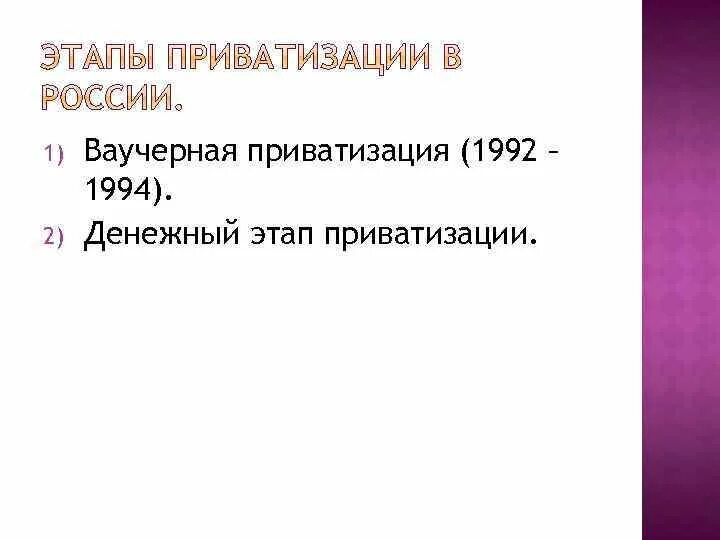 ЭТАПЫ ПРИВАТИЗАЦИИ В РОССИИ.

1) Ваучерная приватизация (1992 – 1994).
2) Денежный этап приватизации.